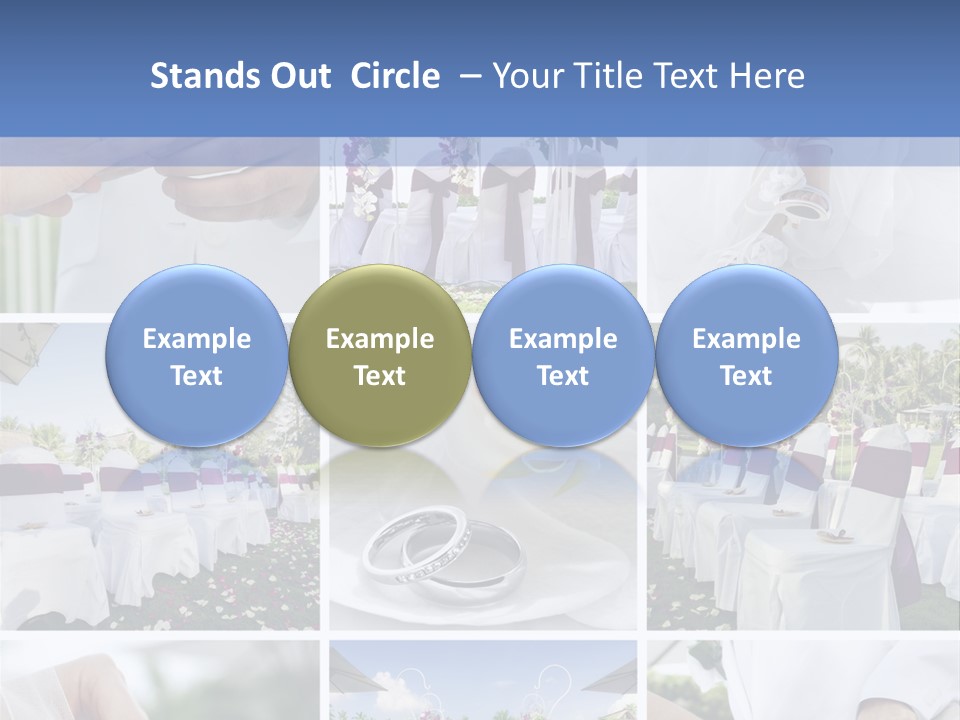 Stands Out Circle – Your Title Text Here

Example Text

Example Text

Example Text

Example Text